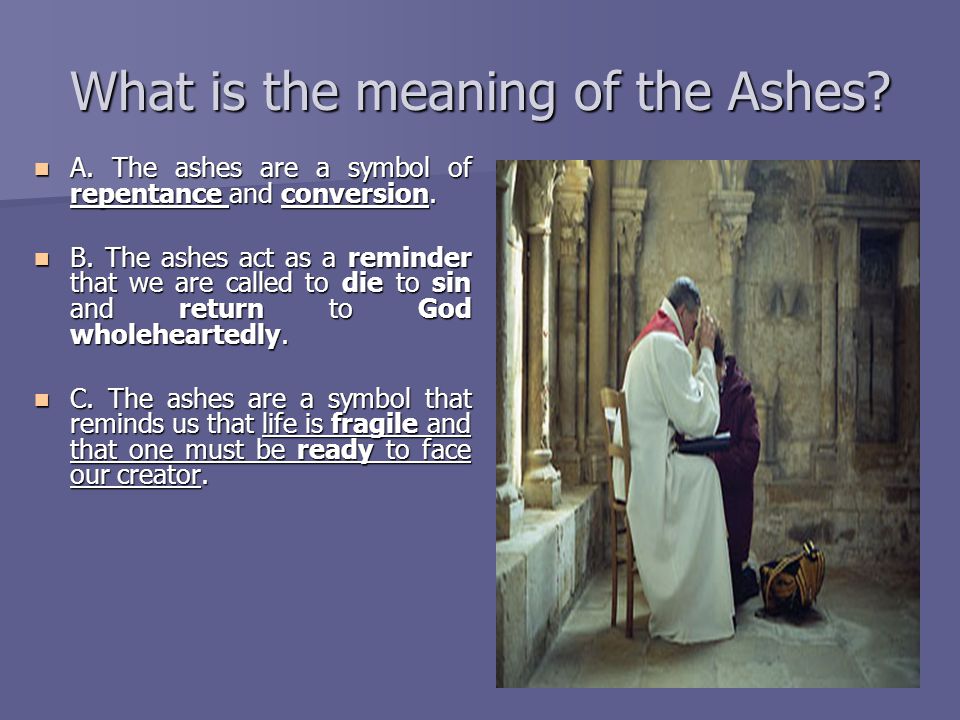 What is the meaning of the Ashes?

A. The ashes are a symbol of repentance and conversion.

B. The ashes act as a reminder that we are called to die to sin and return to God wholeheartedly.

C. The ashes are a symbol that reminds us that life is fragile and that one must be ready to face our creator.